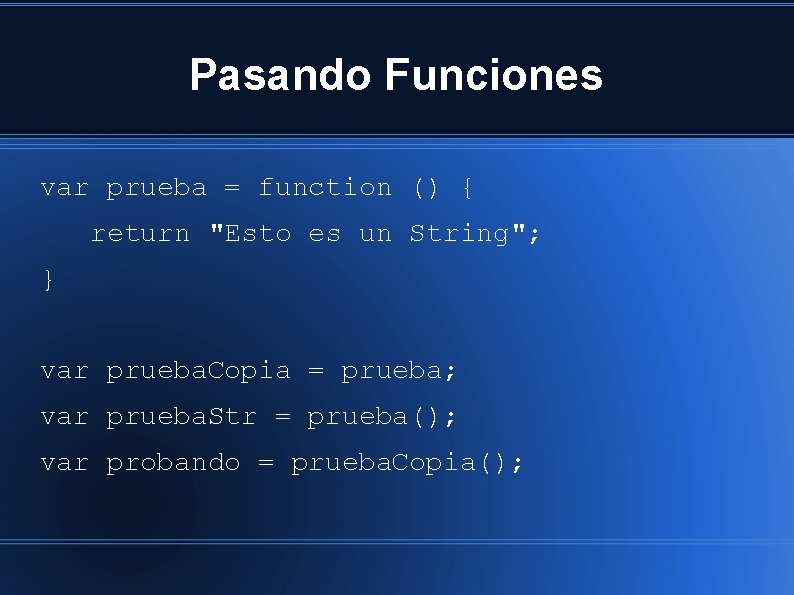 Pasando Funciones

var prueba = function () {
return "Esto es un String";
}

var pruebaCopia = prueba;
var pruebaStr = prueba();
var probando = pruebaCopia();